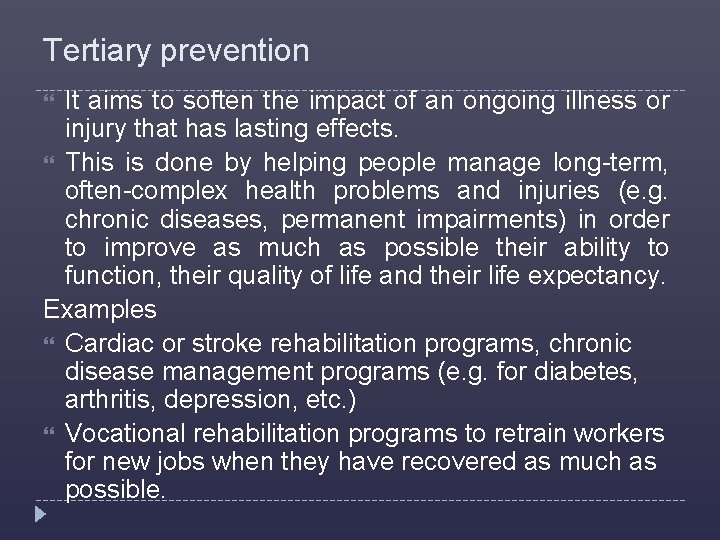 Tertiary prevention

It aims to soften the impact of an ongoing illness or injury that has lasting effects.

This is done by helping people manage long-term, often-complex health problems and injuries (e.g. chronic diseases, permanent impairments) in order to improve as much as possible their ability to function, their quality of life and their life expectancy.

Examples

Cardiac or stroke rehabilitation programs, chronic disease management programs (e.g. for diabetes, arthritis, depression, etc.)

Vocational rehabilitation programs to retrain workers for new jobs when they have recovered as much as possible.